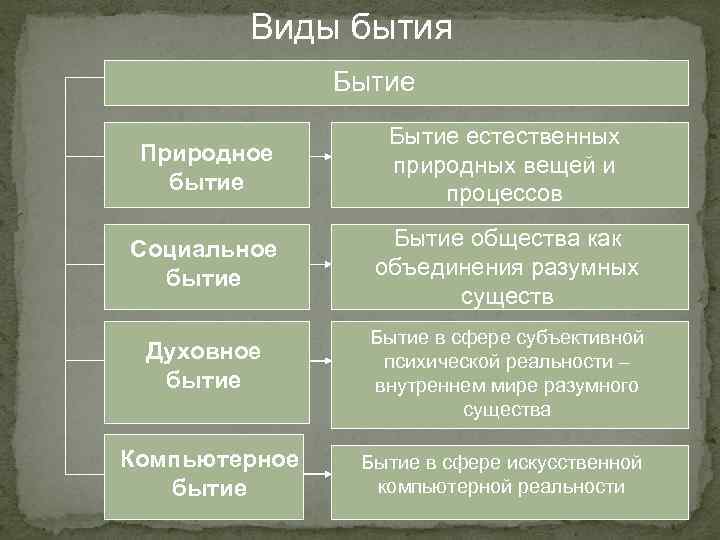 Виды бытия

Бытие

Природное бытие

Бытие естественных природных вещей и процессов

Социальное бытие

Бытие общества как объединения разумных существ

Духовное бытие

Бытие в сфере субъективной психической реальности – внутреннем мире разумного существа

Компьютерное бытие

Бытие в сфере искусственной компьютерной реальности